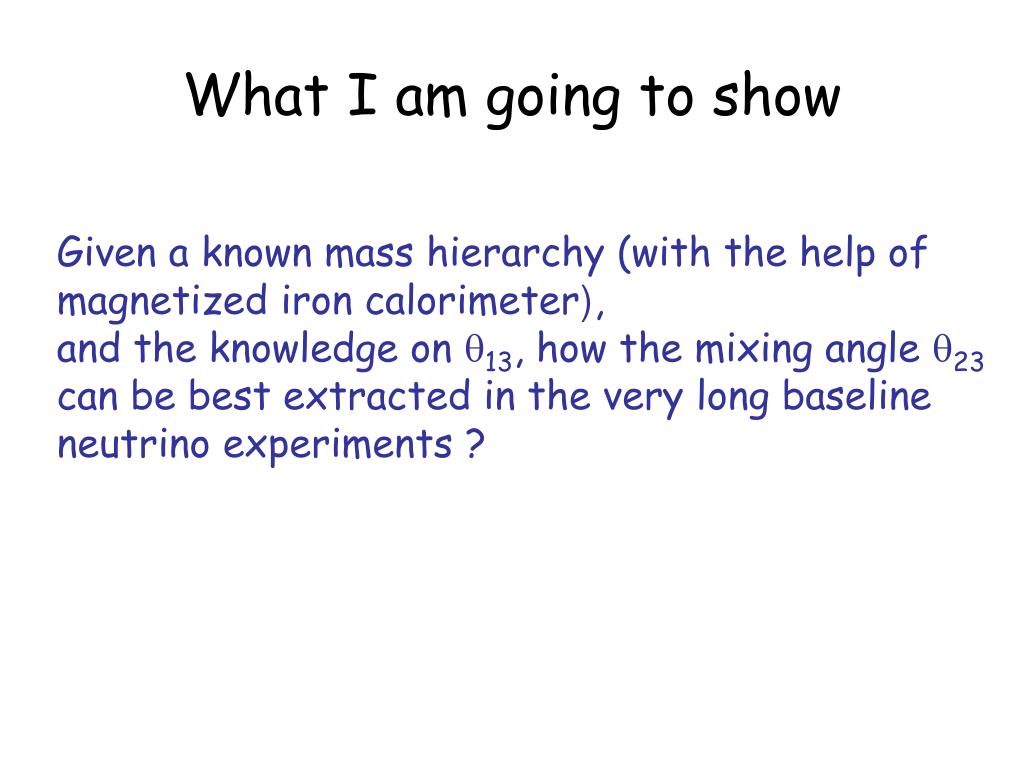 What I am going to show

Given a known mass hierarchy (with the help of magnetized iron calorimeter),
and the knowledge on $\theta_{13}$, how the mixing angle $\theta_{23}$ can be best extracted in the very long baseline neutrino experiments ?